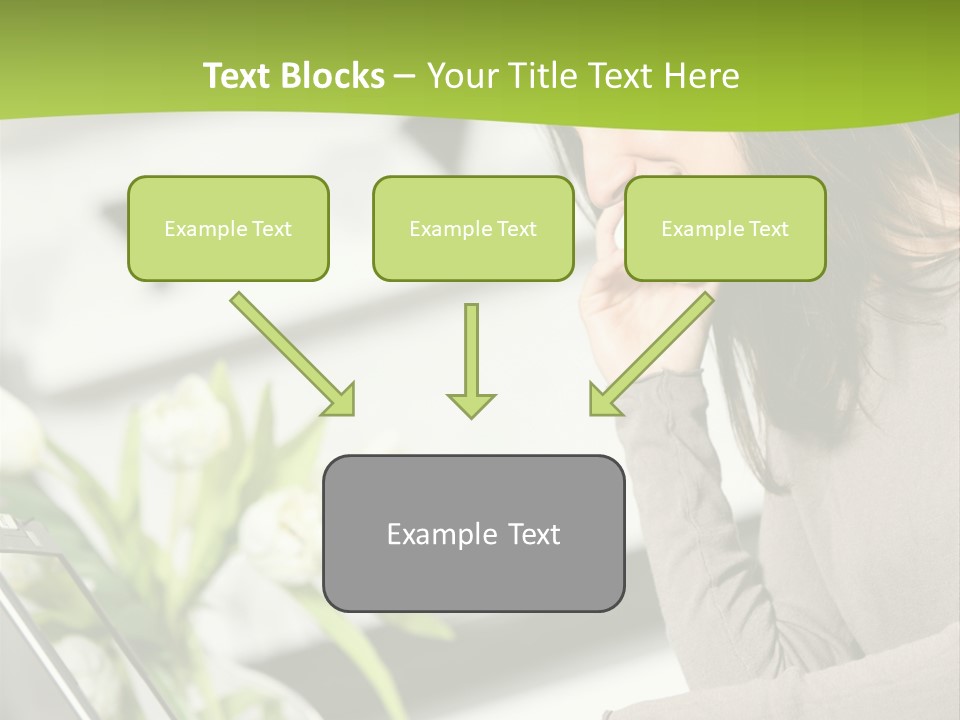 Text Blocks – Your Title Text Here

Example Text

Example Text

Example Text

Example Text